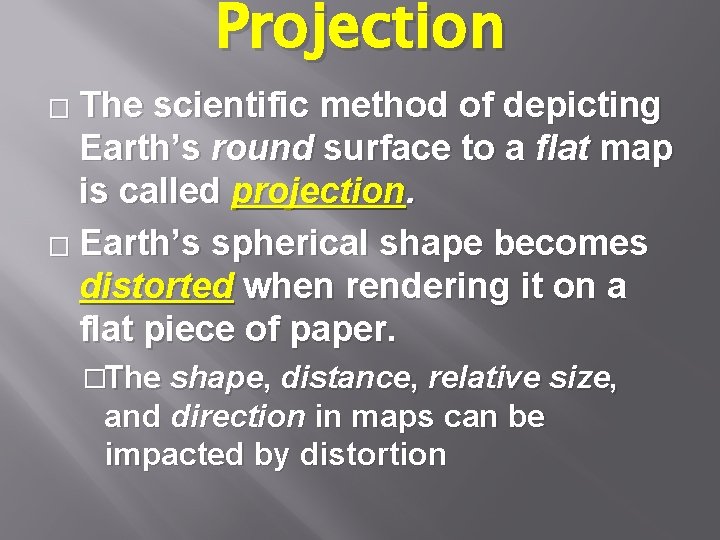 Projection

□ The scientific method of depicting Earth’s round surface to a flat map is called projection.

□ Earth’s spherical shape becomes distorted when rendering it on a flat piece of paper.

□The shape, distance, relative size, and direction in maps can be impacted by distortion